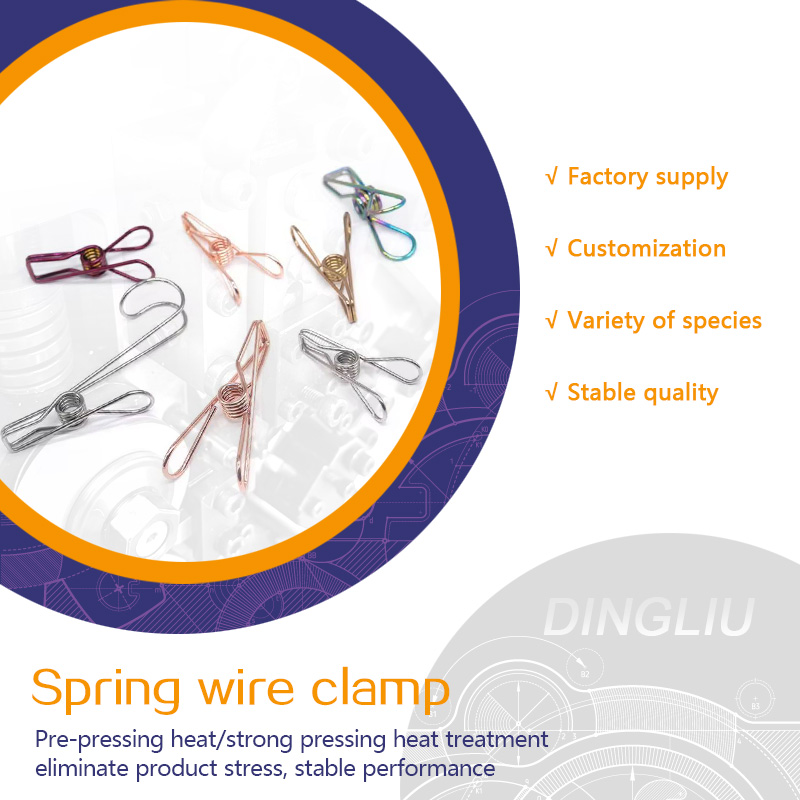 √ Factory supply

√ Customization

√ Variety of species

√ Stable quality

DINGLIU

Spring wire clamp

Pre-pressing heat/strong pressing heat treatment eliminate product stress, stable performance